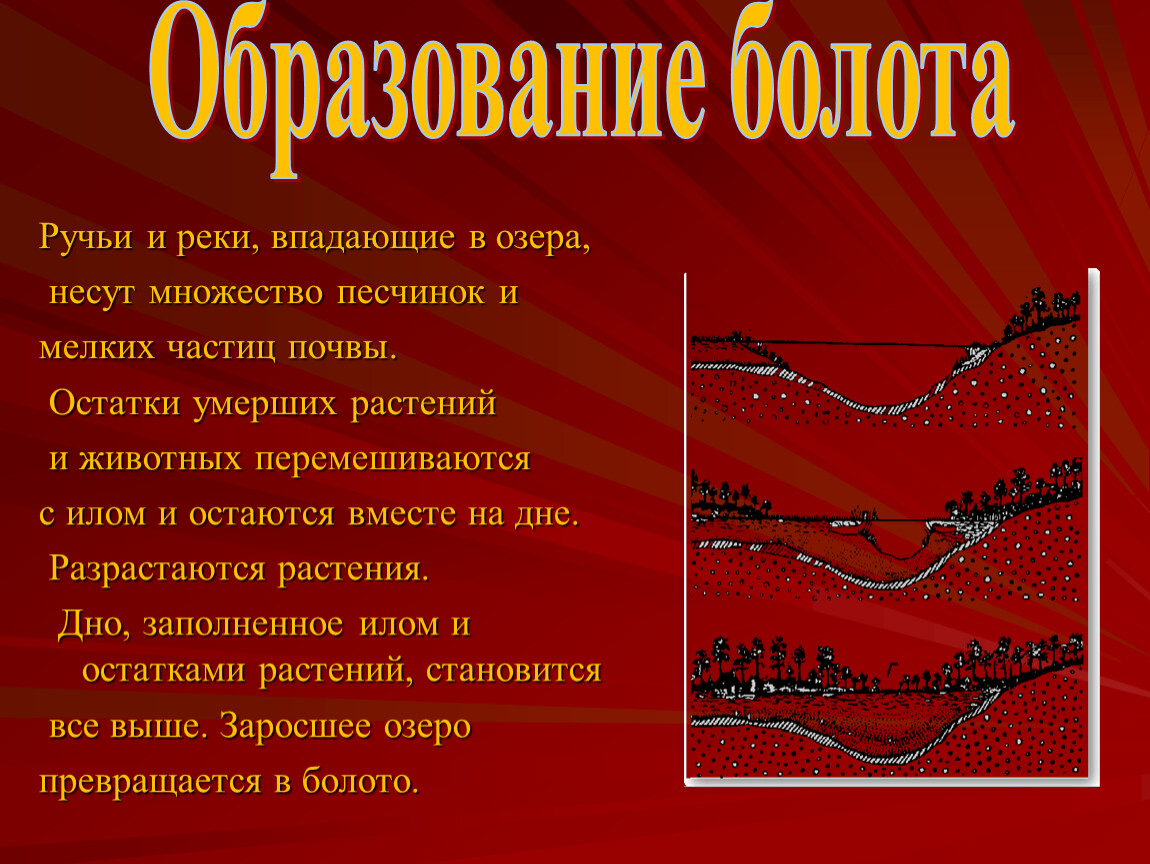 Образование болота

Ручьи и реки, впадающие в озера, несут множество песчинок и мелких частиц почвы. Остатки умерших растений и животных перемешиваются с илом и остаются вместе на дне. Разрастаются растения. Дно, заполненное илом и остатками растений, становится все выше. Заросшее озеро превращается в болото.